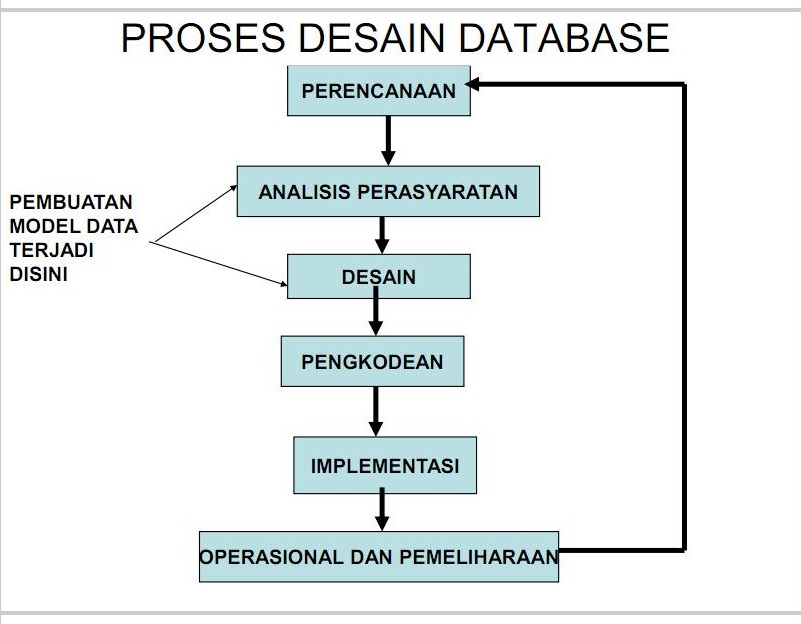 PROSES DESAIN DATABASE

PERENCANAAN

ANALISIS PERASYARATAN

PEMBUATAN MODEL DATA TERJADI DISINI

DESAIN

PENGKODEAN

IMPLEMENTASI

OPERASIONAL DAN PEMELIHARAAN